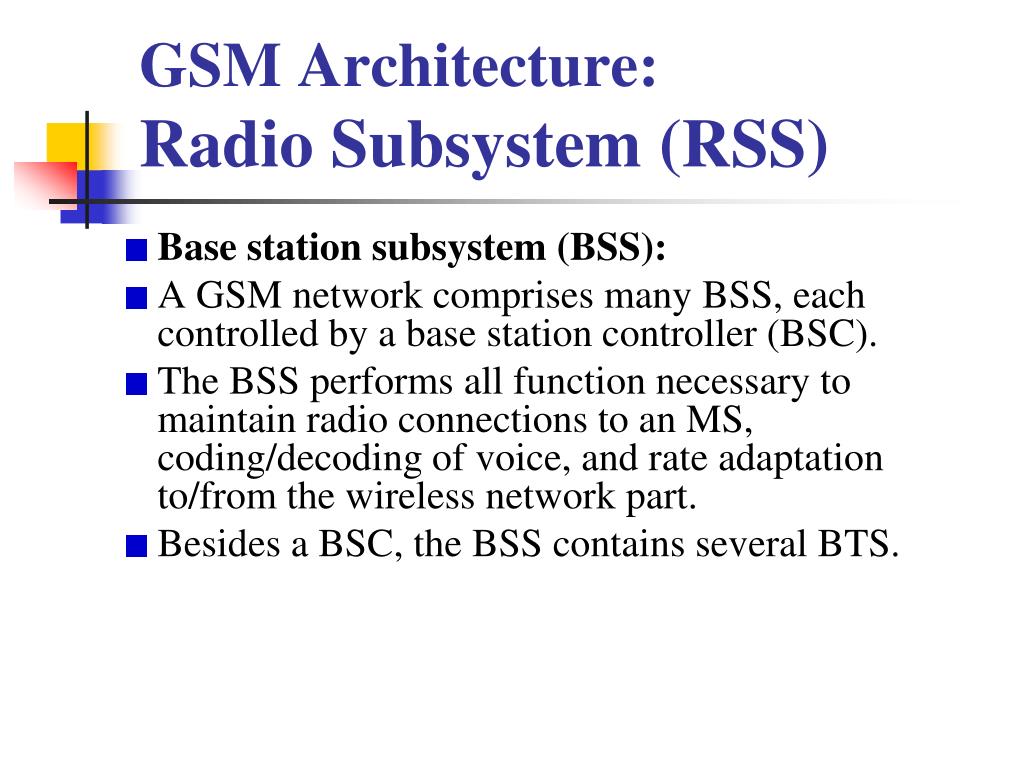 GSM Architecture:
Radio Subsystem (RSS)

Base station subsystem (BSS):

A GSM network comprises many BSS, each controlled by a base station controller (BSC).

The BSS performs all function necessary to maintain radio connections to an MS, coding/decoding of voice, and rate adaptation to/from the wireless network part.

Besides a BSC, the BSS contains several BTS.